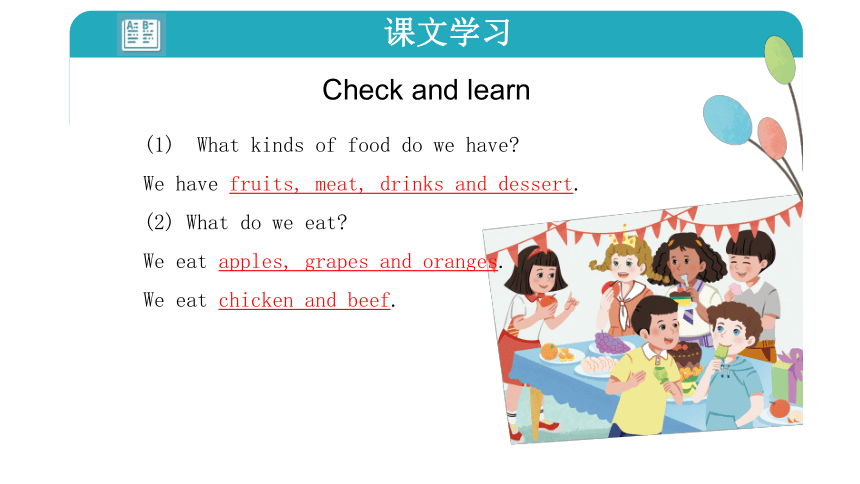 课文学习

Check and learn

(1) What kinds of food do we have?

We have fruits, meat, drinks and dessert.

(2) What do we eat?

We eat apples, grapes and oranges.

We eat chicken and beef.